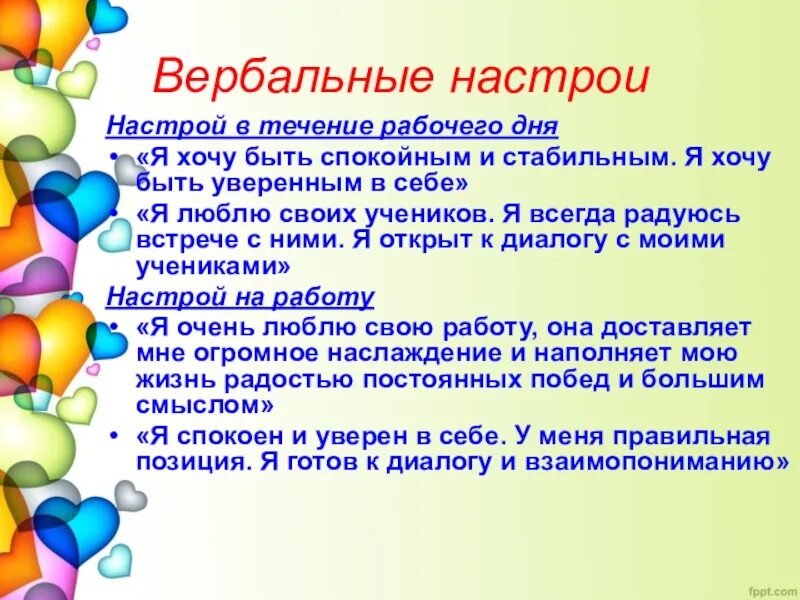 Вербальные настрои

Настрой в течение рабочего дня

• «Я хочу быть спокойным и стабильным. Я хочу быть уверенным в себе»
• «Я люблю своих учеников. Я всегда радуюсь встрече с ними. Я открыт к диалогу с моими учениками»

Настрой на работу

• «Я очень люблю свою работу, она доставляет мне огромное наслаждение и наполняет мою жизнь радостью постоянных побед и большим смыслом»
• «Я спокоен и уверен в себе. У меня правильная позиция. Я готов к диалогу и взаимопониманию»

fppt.com